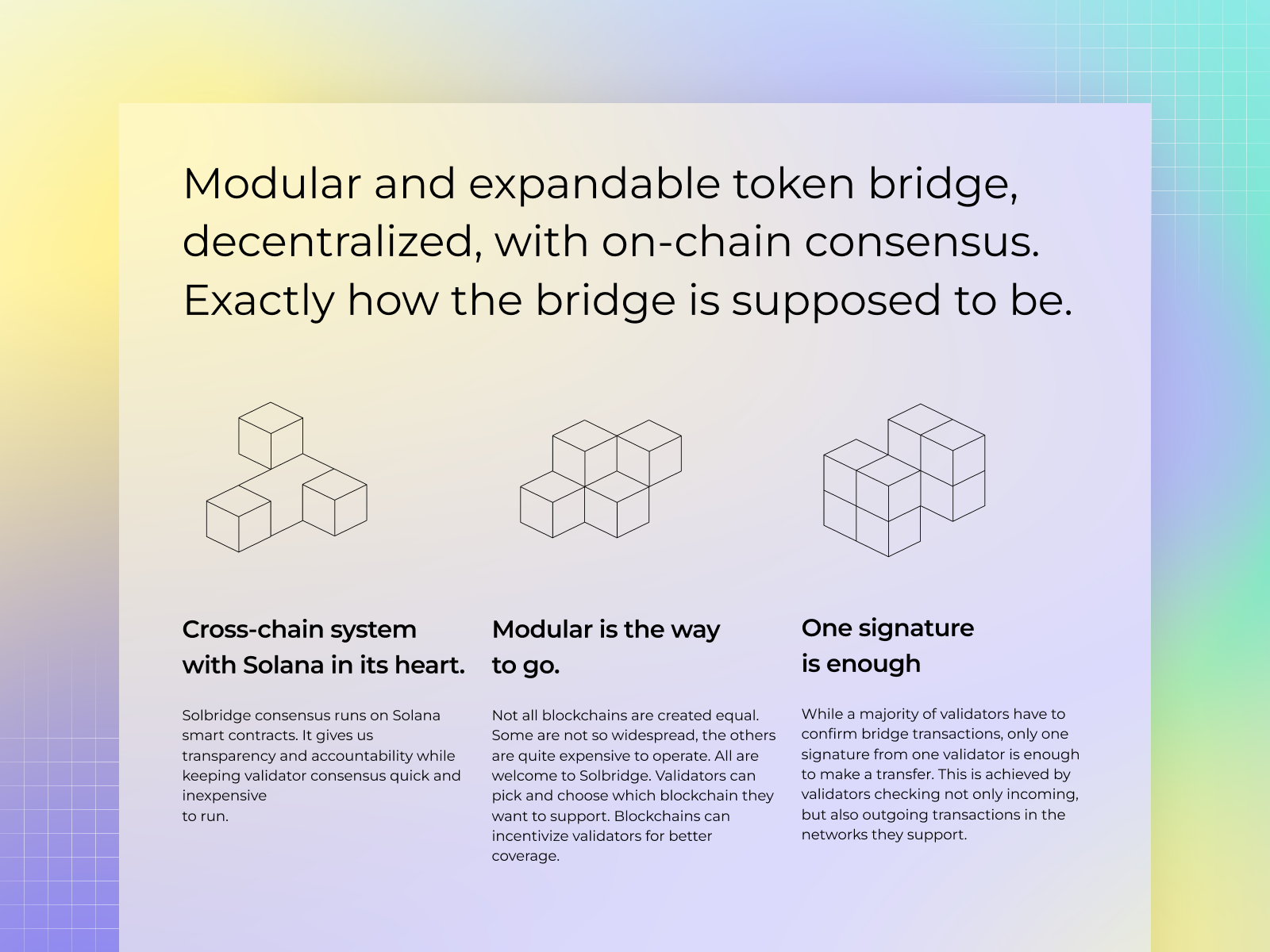 Modular and expandable token bridge, decentralized, with on-chain consensus. Exactly how the bridge is supposed to be.

Cross-chain system with Solana in its heart.

Solbridge consensus runs on Solana smart contracts. It gives us transparency and accountability while keeping validator consensus quick and inexpensive
to run.

Modular is the way to go.

Not all blockchains are created equal. Some are not so widespread, the others are quite expensive to operate. All are welcome to Solbridge. Validators can pick and choose which blockchain they want to support. Blockchains can incentivize validators for better coverage.

One signature is enough

While a majority of validators have to confirm bridge transactions, only one signature from one validator is enough to make a transfer. This is achieved by validators checking not only incoming, but also outgoing transactions in the networks they support.